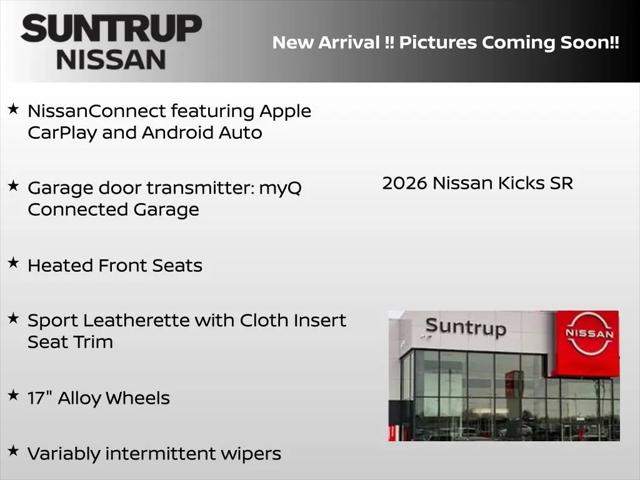 SUNTRUP
NISSAN

New Arrival !! Pictures Coming Soon!!

★ NissanConnect featuring Apple CarPlay and Android Auto

★ Garage door transmitter: myQ Connected Garage

★ Heated Front Seats

★ Sport Leatherette with Cloth Insert Seat Trim

★ 17" Alloy Wheels

★ Variably intermittent wipers

2026 Nissan Kicks SR

Suntrup

NISSAN